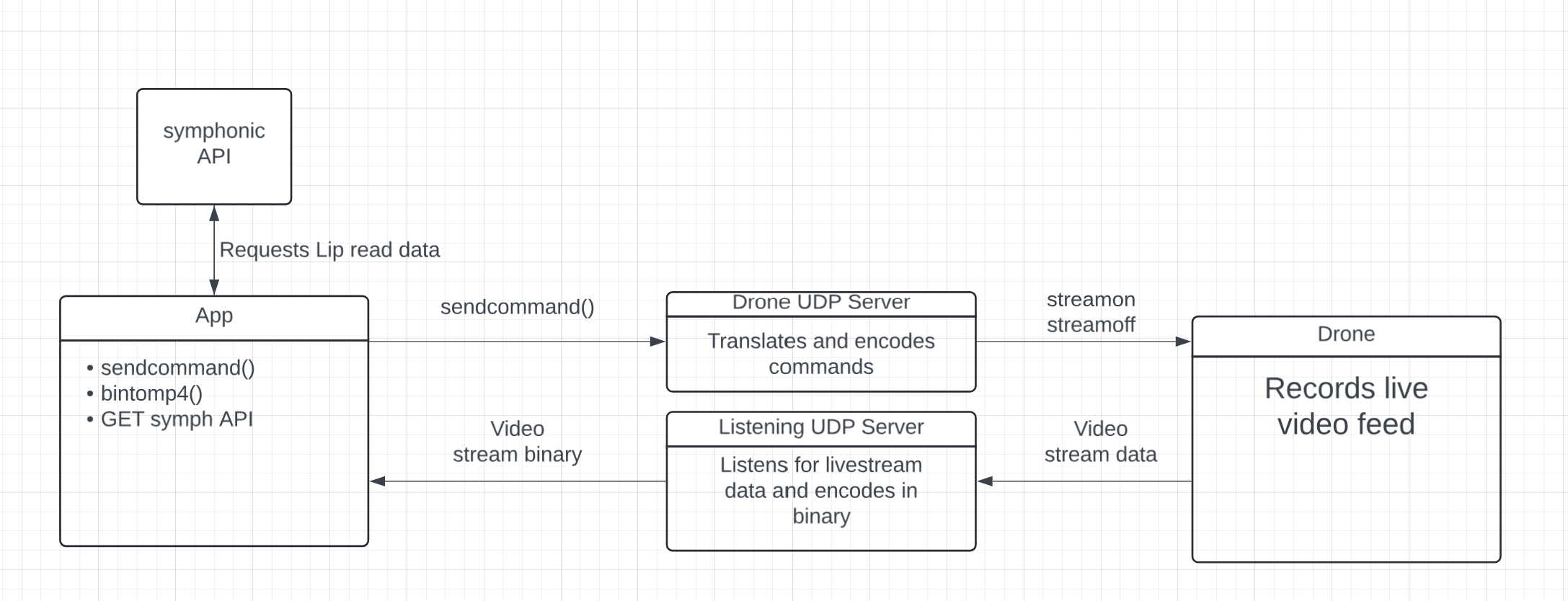 symphonic API

Requests Lip read data

App

• sendcommand()
• bintomp4()
• GET symph API

sendcommand()

Drone UDP Server

Translates and encodes commands

streamon
streamoff

Drone

Records live video feed

Video stream binary

Listening UDP Server

Listens for livestream data and encodes in binary

Video stream data